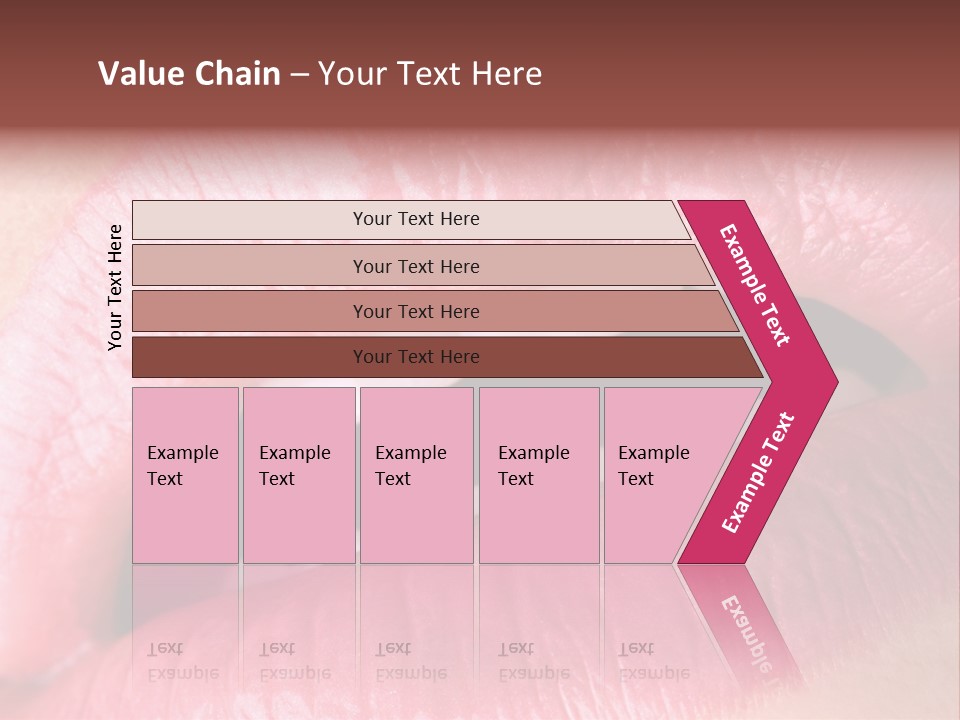 Value Chain – Your Text Here

Your Text Here

Your Text Here

Your Text Here

Your Text Here

Your Text Here

Example Text

Example Text

Example Text

Example Text

Example Text

Example Text

Example Text